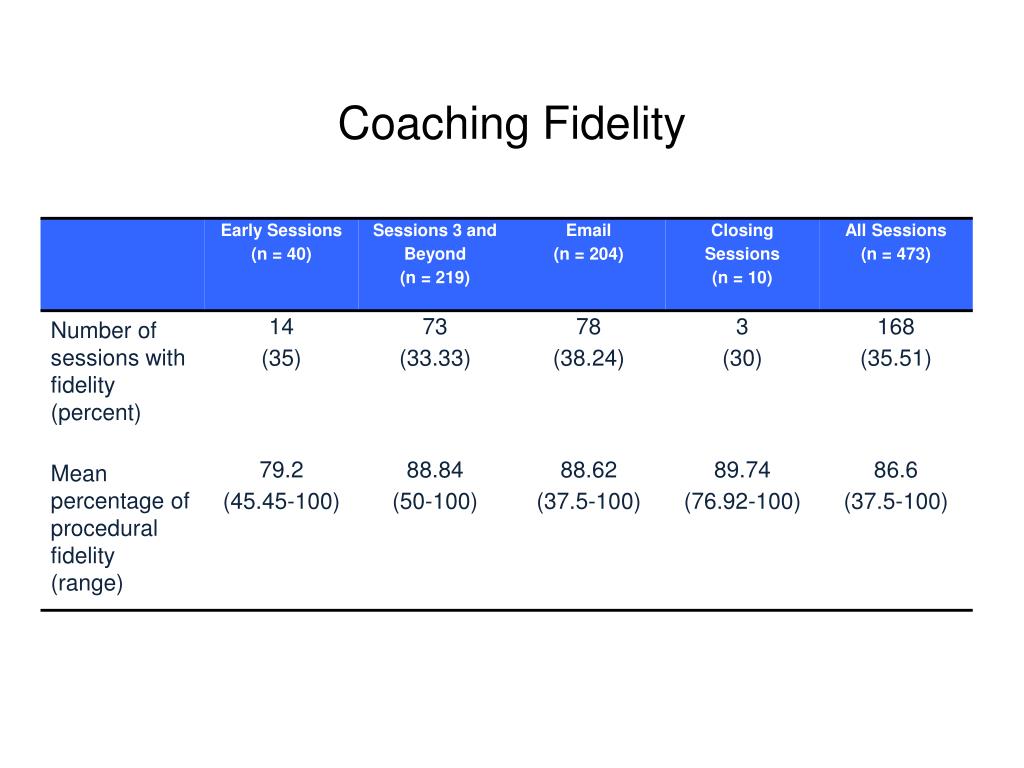 Coaching Fidelity

| | Early Sessions (n = 40) | Sessions 3 and Beyond (n = 219) | Email (n = 204) | Closing Sessions (n = 10) | All Sessions (n = 473) |
|---|---|---|---|---|---|
| Number of sessions with fidelity (percent) | 14 (35) | 73 (33.33) | 78 (38.24) | 3 (30) | 168 (35.51) |
| Mean percentage of procedural fidelity (range) | 79.2 (45.45-100) | 88.84 (50-100) | 88.62 (37.5-100) | 89.74 (76.92-100) | 86.6 (37.5-100) |